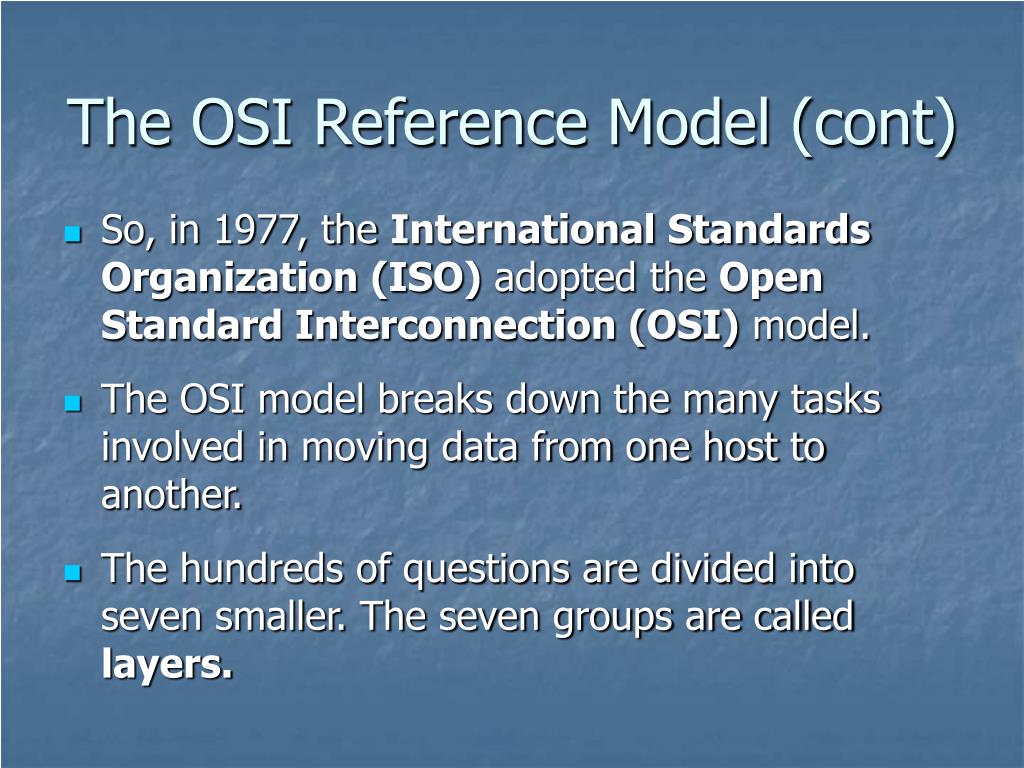 The OSI Reference Model (cont)

So, in 1977, the International Standards Organization (ISO) adopted the Open Standard Interconnection (OSI) model.

The OSI model breaks down the many tasks involved in moving data from one host to another.

The hundreds of questions are divided into seven smaller. The seven groups are called layers.